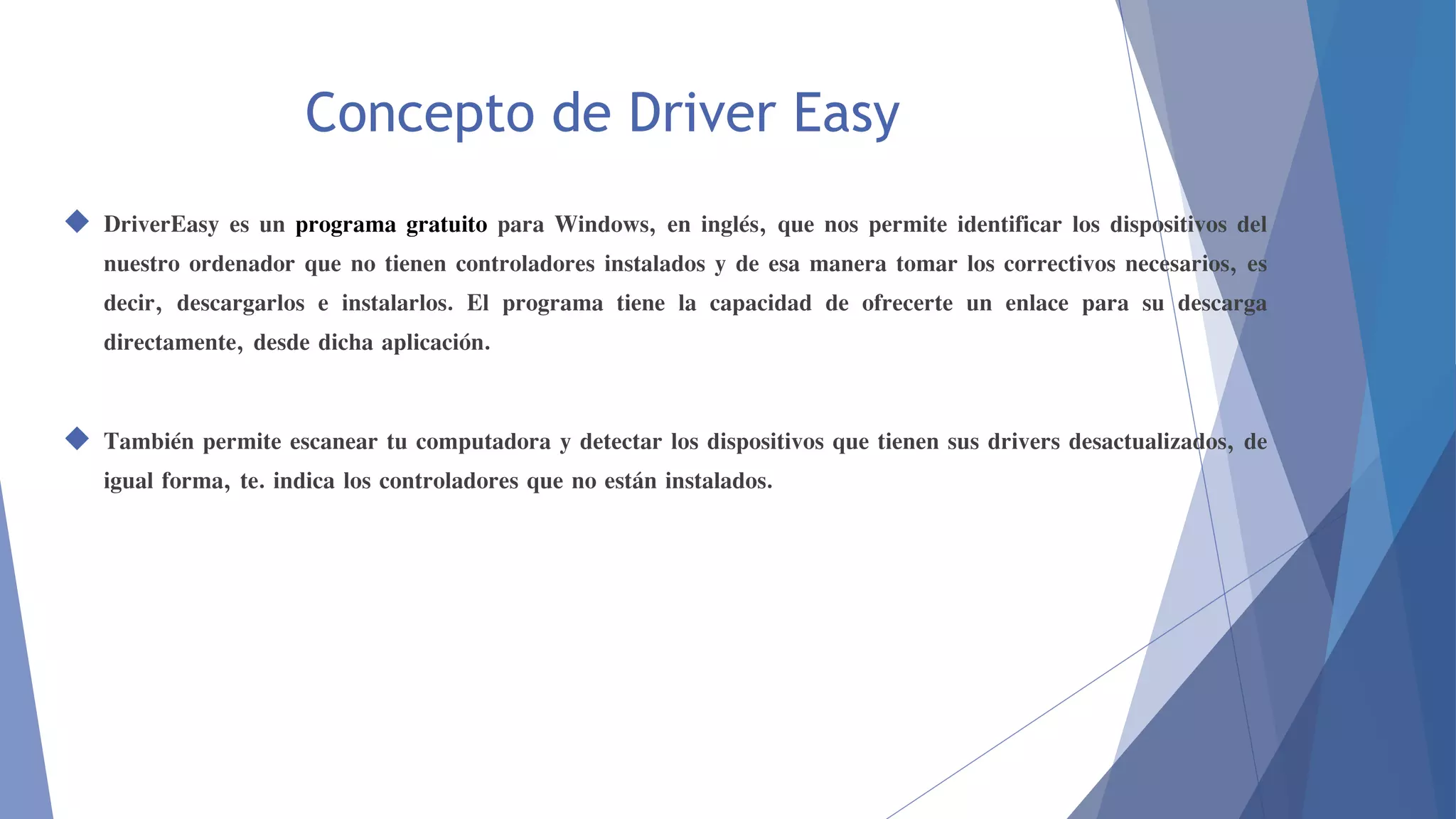 Concepto de Driver Easy

DriverEasy es un programa gratuito para Windows, en inglés, que nos permite identificar los dispositivos del nuestro ordenador que no tienen controladores instalados y de esa manera tomar los correctivos necesarios, es decir, descargarlos e instalarlos. El programa tiene la capacidad de ofrecerte un enlace para su descarga directamente, desde dicha aplicación.

También permite escanear tu computadora y detectar los dispositivos que tienen sus drivers desactualizados, de igual forma, te. indica los controladores que no están instalados.